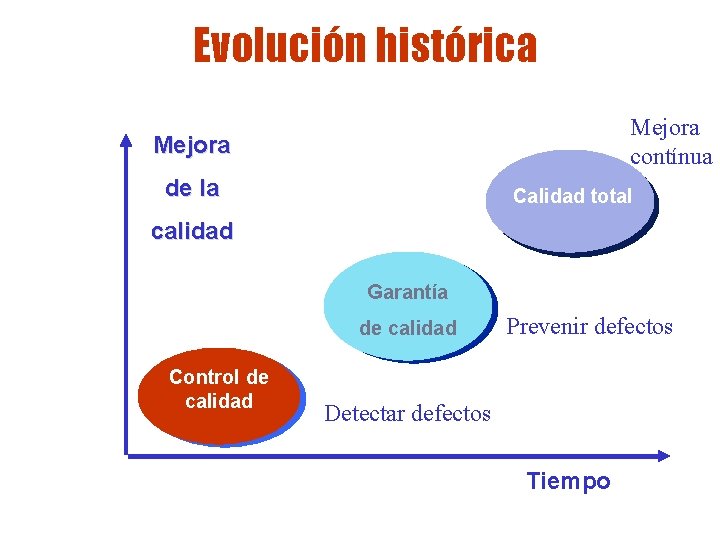 Evolución histórica

Mejora
de la
calidad

Mejora
contínua

Calidad total

Garantía
de calidad

Prevenir defectos

Control de
calidad

Detectar defectos

Tiempo